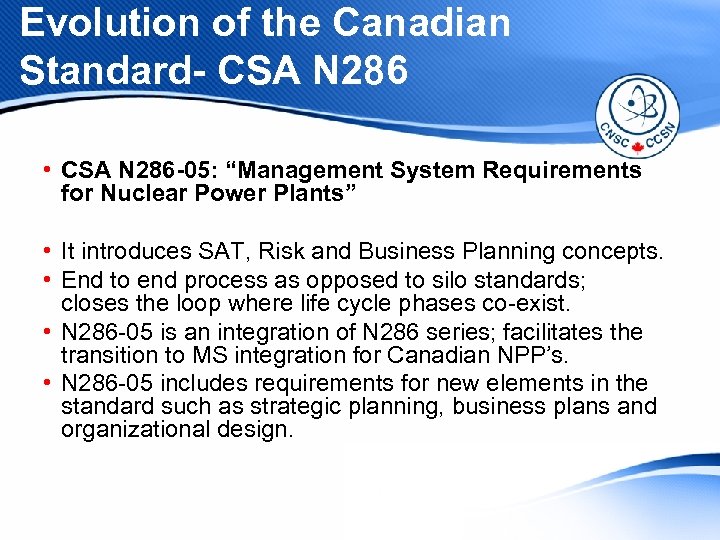 Evolution of the Canadian Standard- CSA N286

CNSC CCSN

• CSA N286-05: “Management System Requirements for Nuclear Power Plants”

• It introduces SAT, Risk and Business Planning concepts.
• End to end process as opposed to silo standards; closes the loop where life cycle phases co-exist.
• N286-05 is an integration of N286 series; facilitates the transition to MS integration for Canadian NPP’s.
• N286-05 includes requirements for new elements in the standard such as strategic planning, business plans and organizational design.